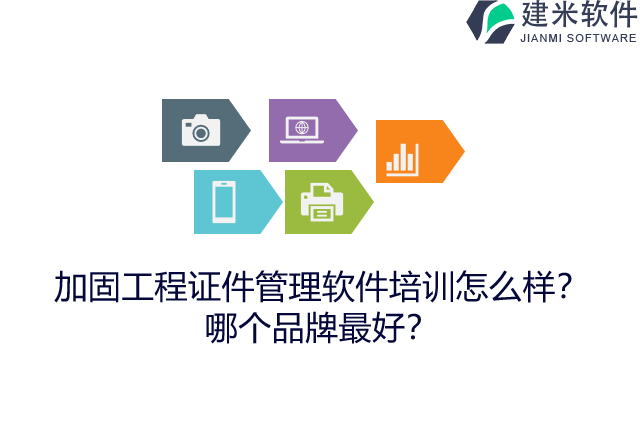 建米软件
JIANMI SOFTWARE

加固工程证件管理软件培训怎么样？
哪个品牌最好？